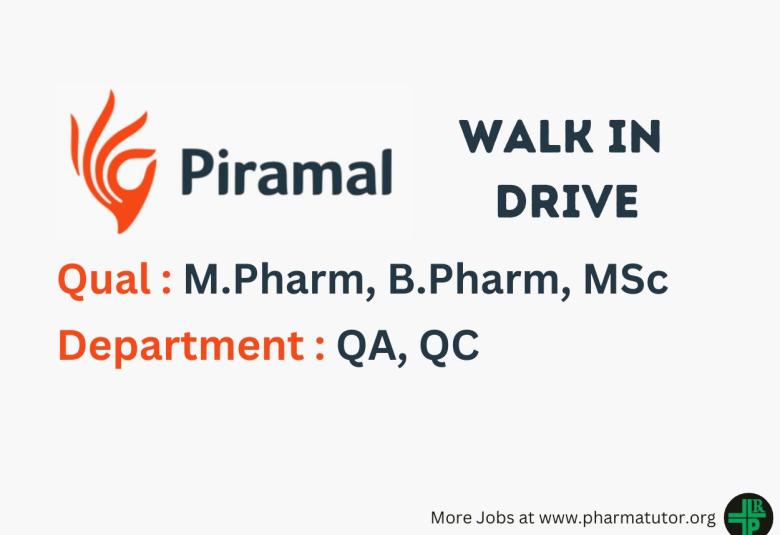 Piramal

WALK IN DRIVE

Qual : M.Pharm, B.Pharm, MSc

Department : QA, QC

More Jobs at www.pharmatutor.org